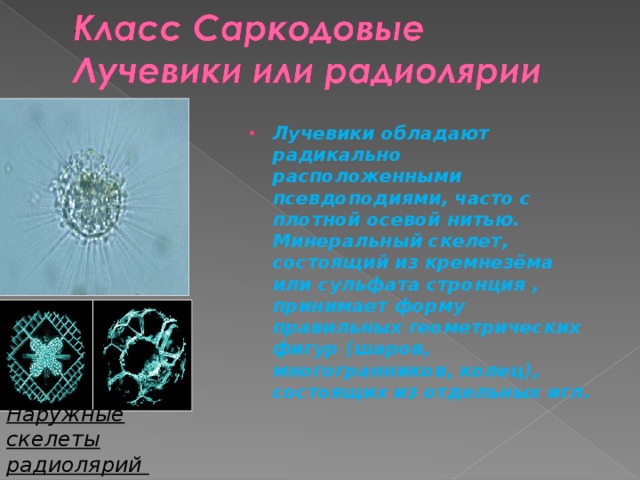 Класс Саркодовые Лучевики или радиолярии

• Лучевики обладают радикально расположенными псевдоподиями, часто с плотной осевой нитью. Минеральный скелет, состоящий из кремнезёма или сульфата стронция , принимает форму правильных геометрических фигур (шаров, многогранников, колец), состоящих из отдельных игл.

Наружные скелеты радиолярий